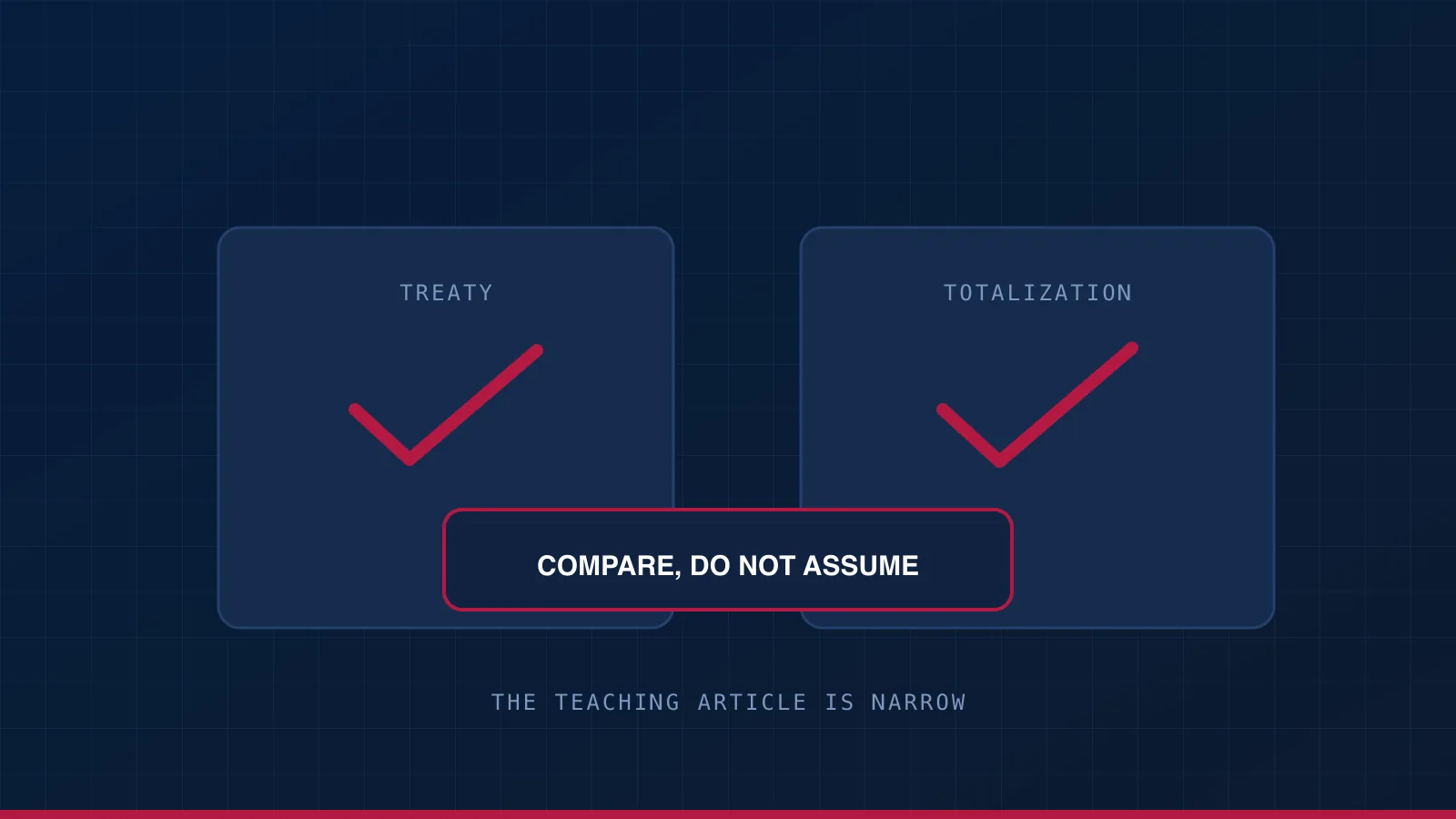 TREATY

TOTALIZATION

COMPARE, DO NOT ASSUME

THE TEACHING ARTICLE IS NARROW